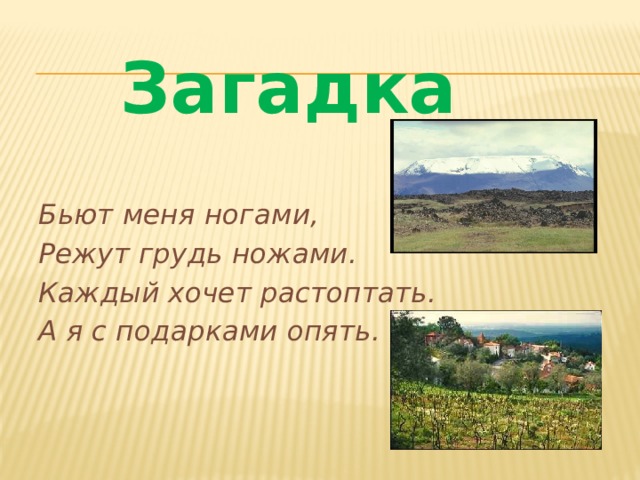 Загадка

Бьют меня ногами,
Режут грудь ножами.
Каждый хочет растоптать.
А я с подарками опять.